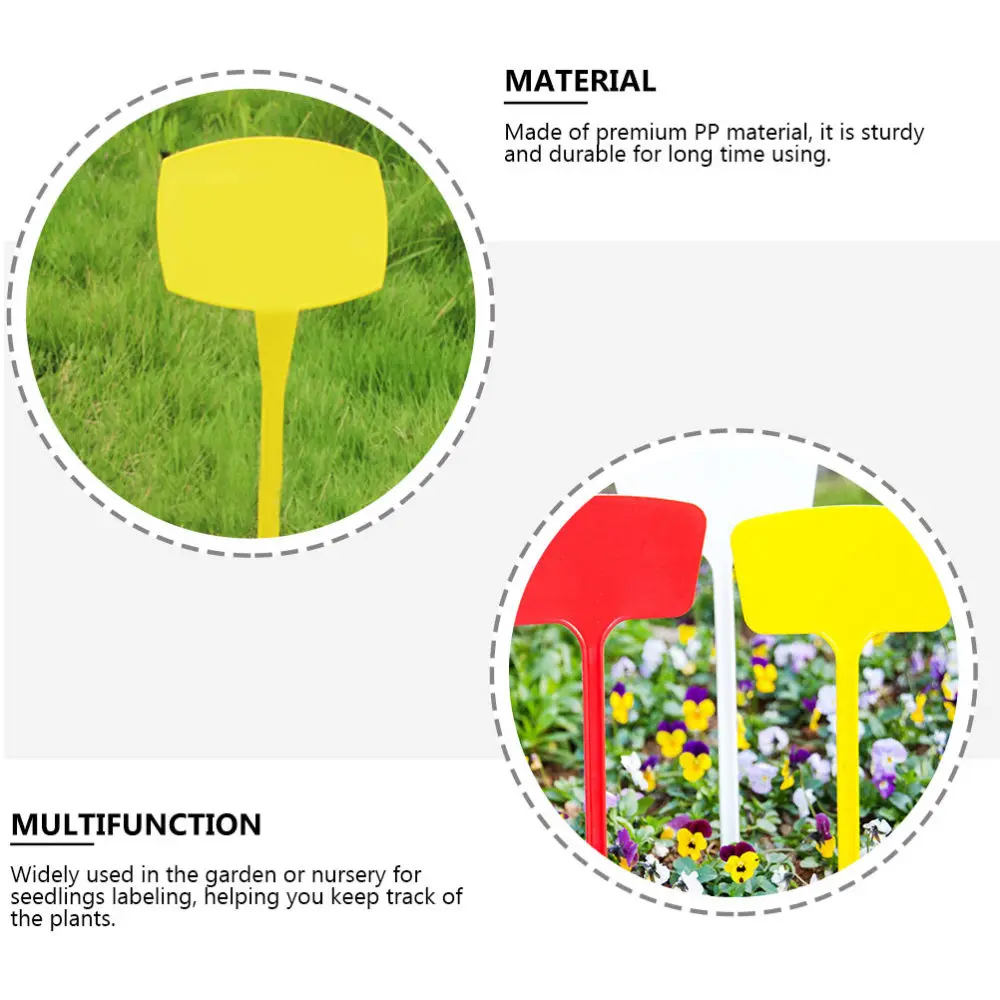 MATERIAL

Made of premium PP material, it is sturdy and durable for long time using.

MULTIFUNCTION

Widely used in the garden or nursery for seedlings labeling, helping you keep track of the plants.